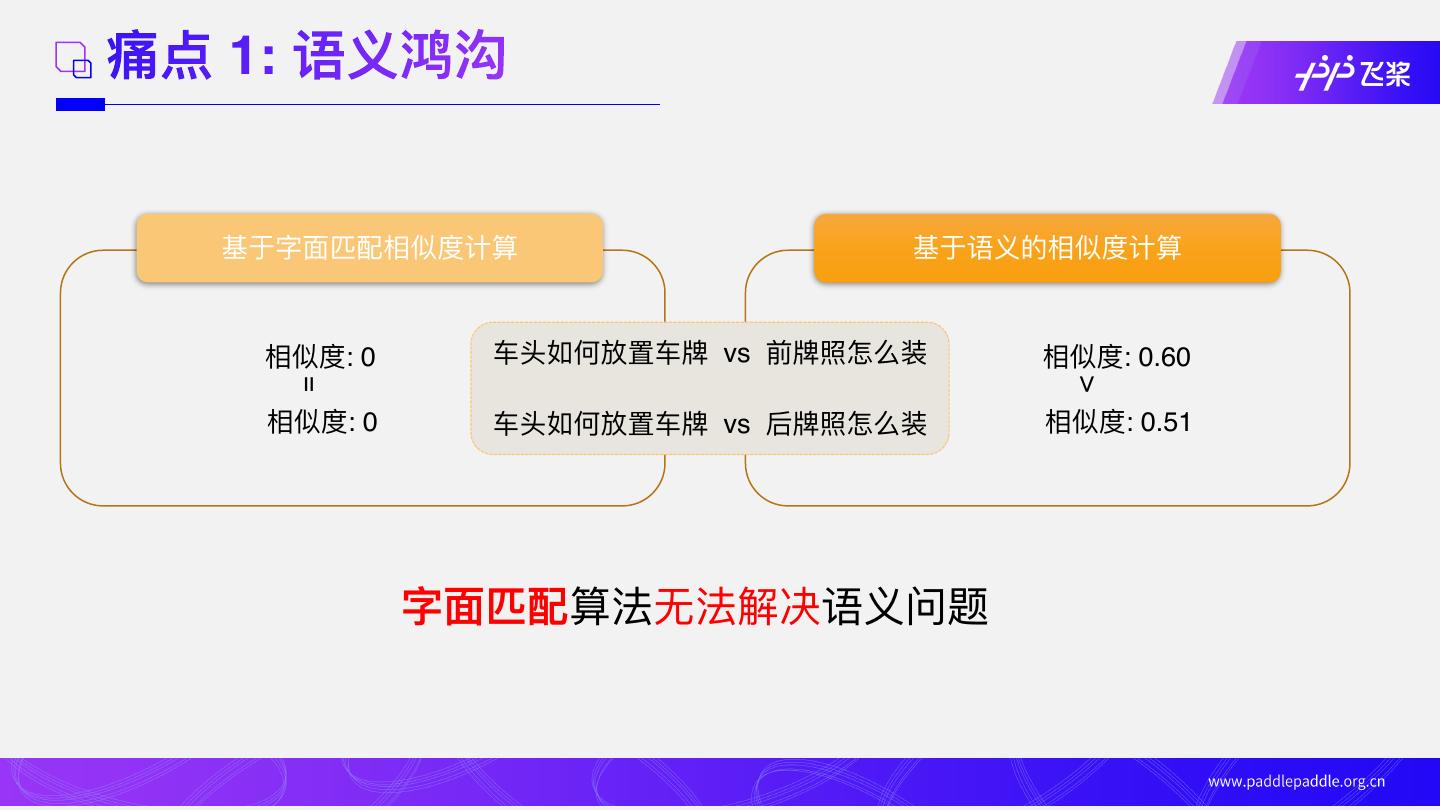 痛点 1: 语义鸿沟

飞桨

基于字面匹配相似度计算

相似度: 0
=
相似度: 0

车头如何放置车牌 vs 前牌照怎么装

车头如何放置车牌 vs 后牌照怎么装

基于语义的相似度计算

相似度: 0.60
>
相似度: 0.51

字面匹配算法无法解决语义问题

www.paddlepaddle.org.cn